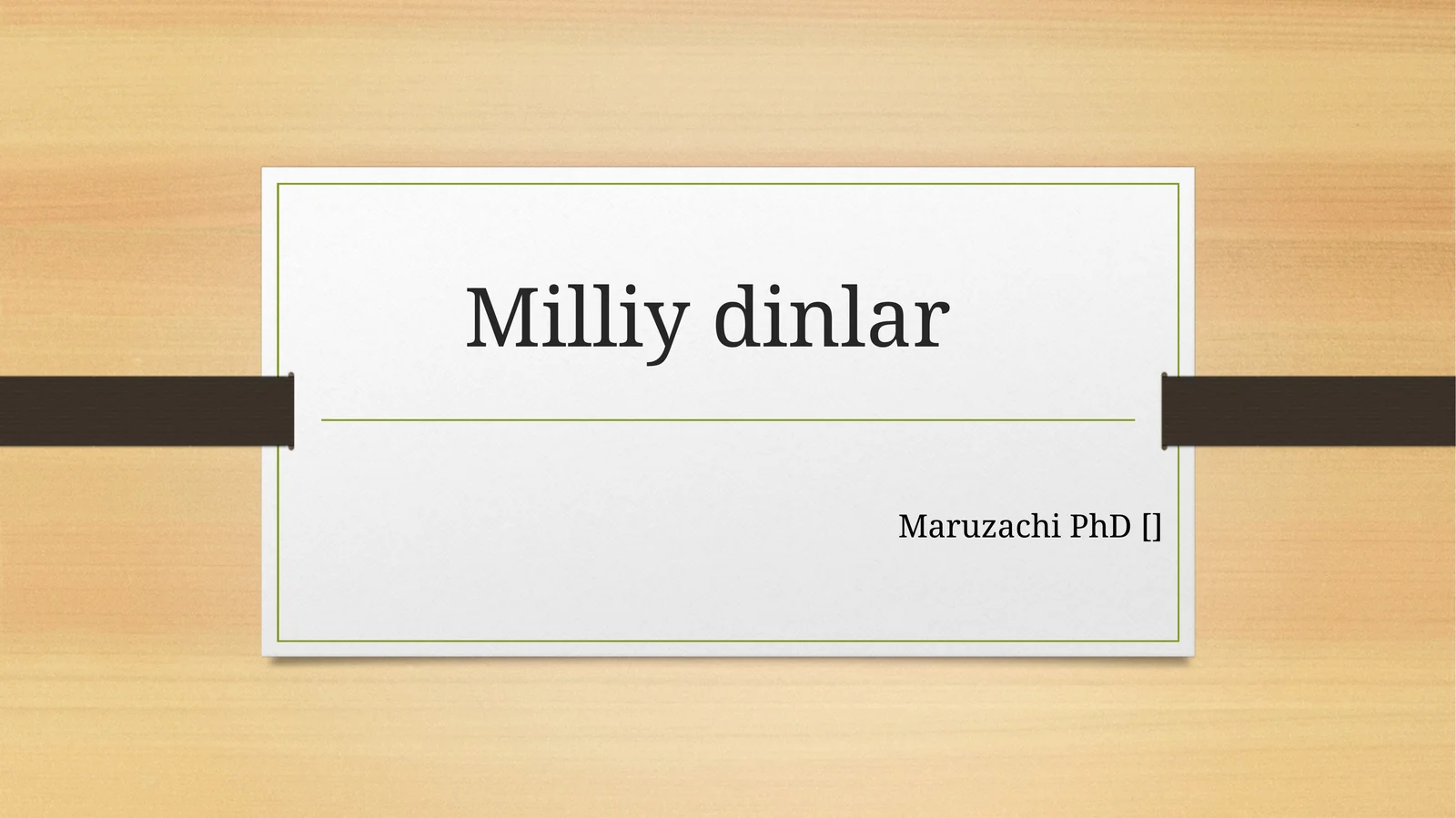 Milliy dinlar

Maruzachi PhD []